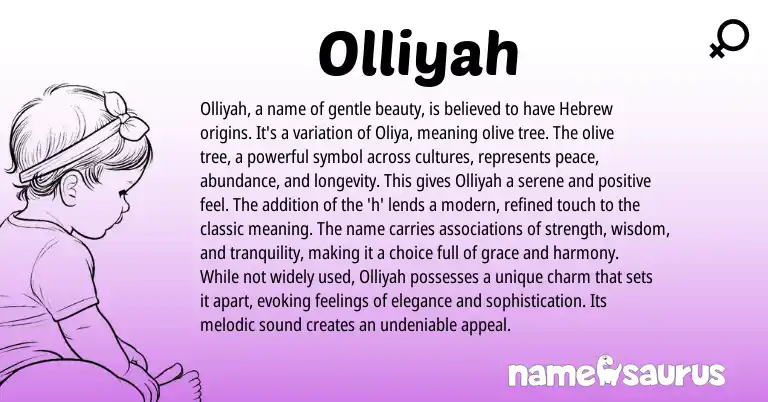 Olliyah

Olliyah, a name of gentle beauty, is believed to have Hebrew origins. It's a variation of Oliya, meaning olive tree. The olive tree, a powerful symbol across cultures, represents peace, abundance, and longevity. This gives Olliyah a serene and positive feel. The addition of the 'h' lends a modern, refined touch to the classic meaning. The name carries associations of strength, wisdom, and tranquility, making it a choice full of grace and harmony. While not widely used, Olliyah possesses a unique charm that sets it apart, evoking feelings of elegance and sophistication. Its melodic sound creates an undeniable appeal.

namesaurus